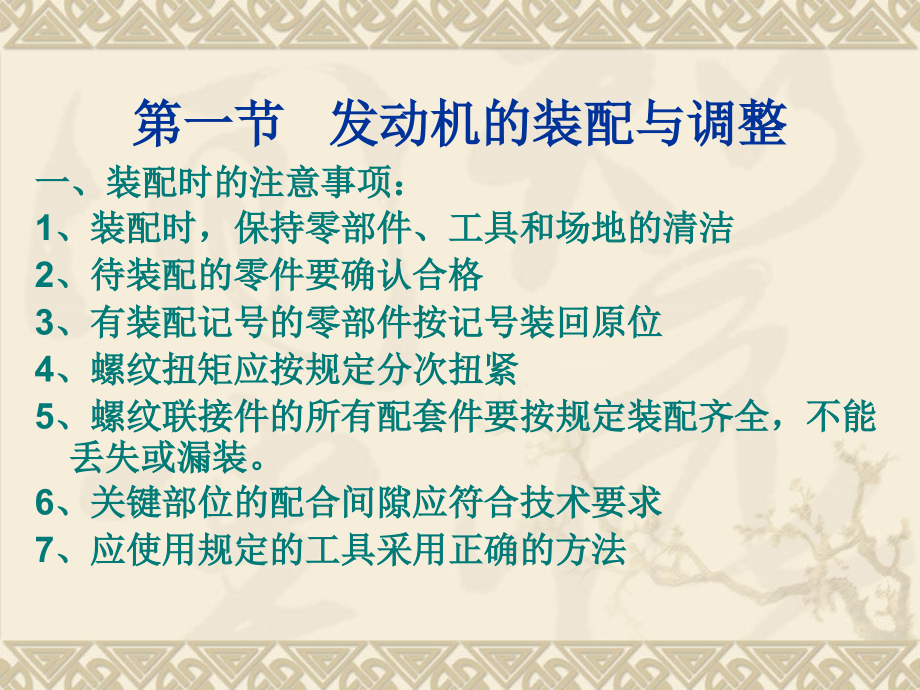 第一节　发动机的装配与调整

一、装配时的注意事项：

1、装配时，保持零部件、工具和场地的清洁

2、待装配的零件要确认合格

3、有装配记号的零部件按记号装回原位

4、螺纹扭矩应按规定分次扭紧

5、螺纹联接件的所有配套件要按规定装配齐全，不能丢失或漏装。

6、关键部位的配合间隙应符合技术要求

7、应使用规定的工具采用正确的方法